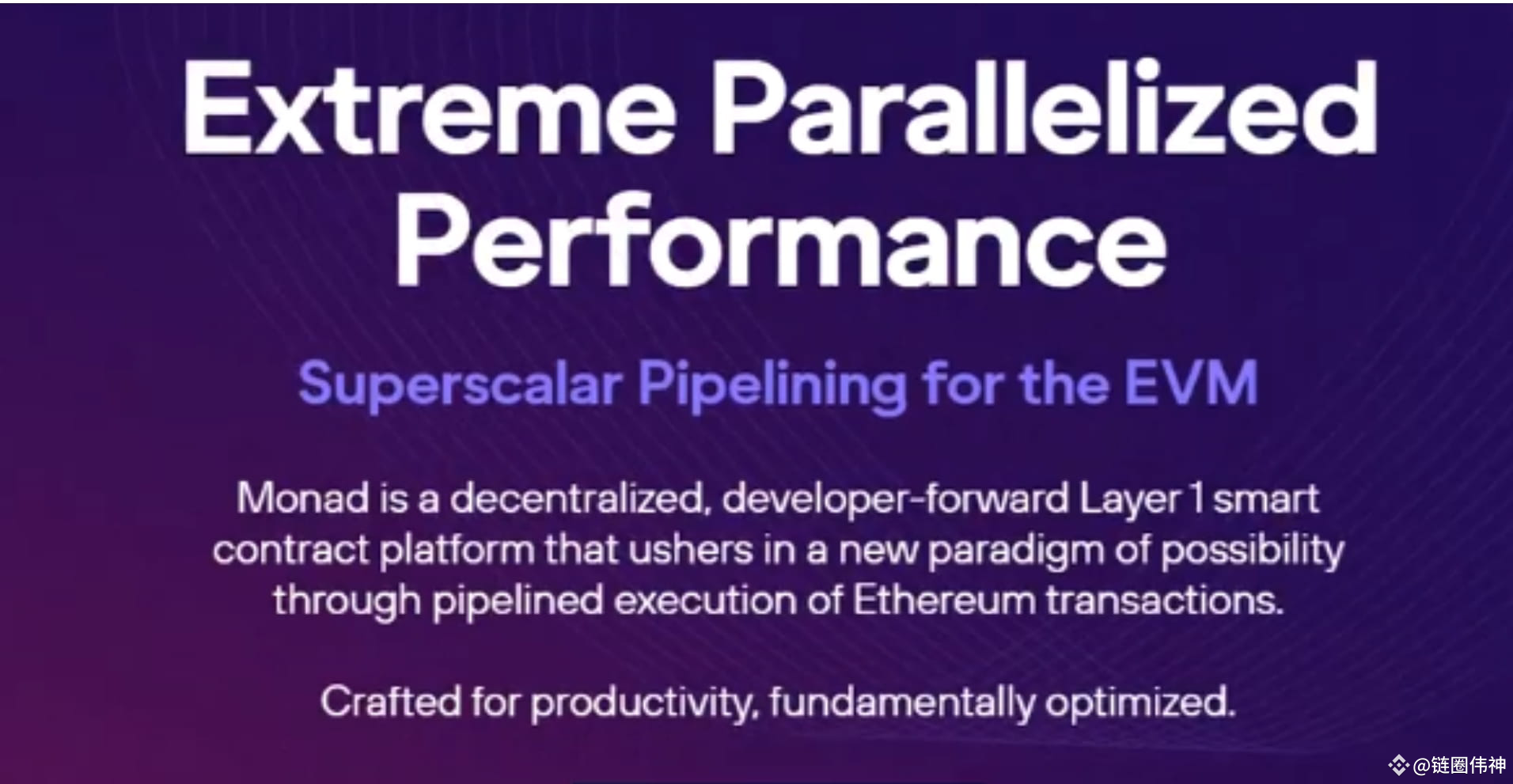 Extreme Parallelized Performance

Superscalar Pipelining for the EVM

Monad is a decentralized, developer-forward Layer 1 smart contract platform that ushers in a new paradigm of possibility through pipelined execution of Ethereum transactions.

Crafted for productivity, fundamentally optimized.

@链圈伟神